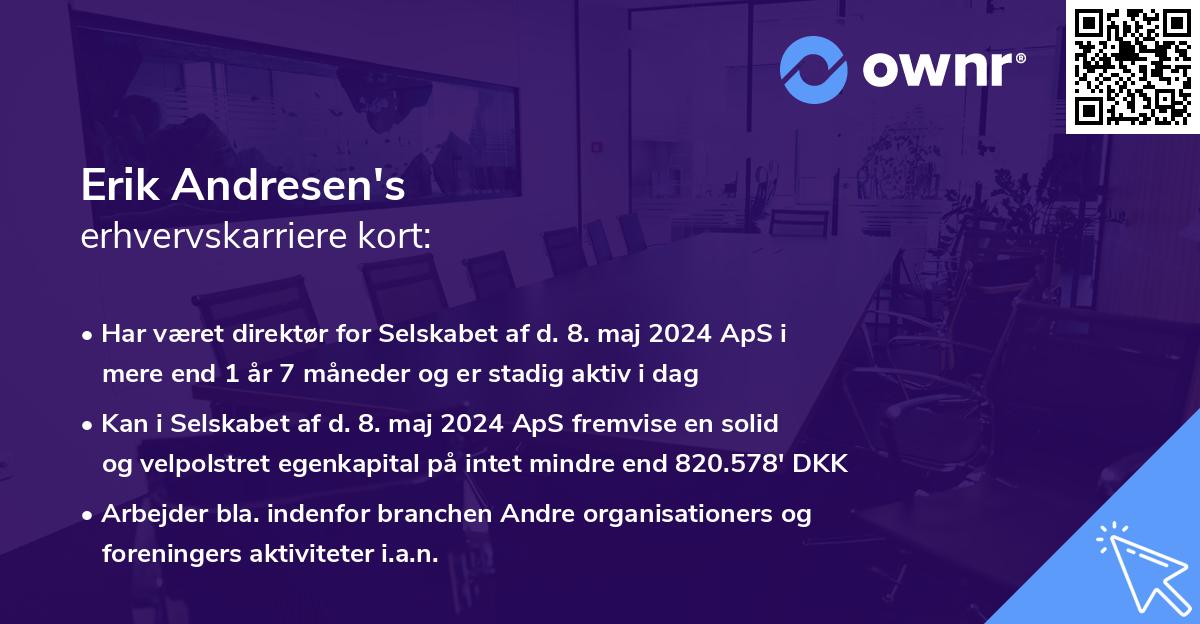 ownr®

Erik Andresen's
erhvervskarriere kort:

• Har været direktør for Selskabet af d. 8. maj 2024 ApS i mere end 1 år 7 måneder og er stadig aktiv i dag

• Kan i Selskabet af d. 8. maj 2024 ApS fremvise en solid og velpolstret egenkapital på intet mindre end 820.578' DKK

• Arbejder bla. indenfor branchen Andre organisationers og foreningers aktiviteter i.a.n.